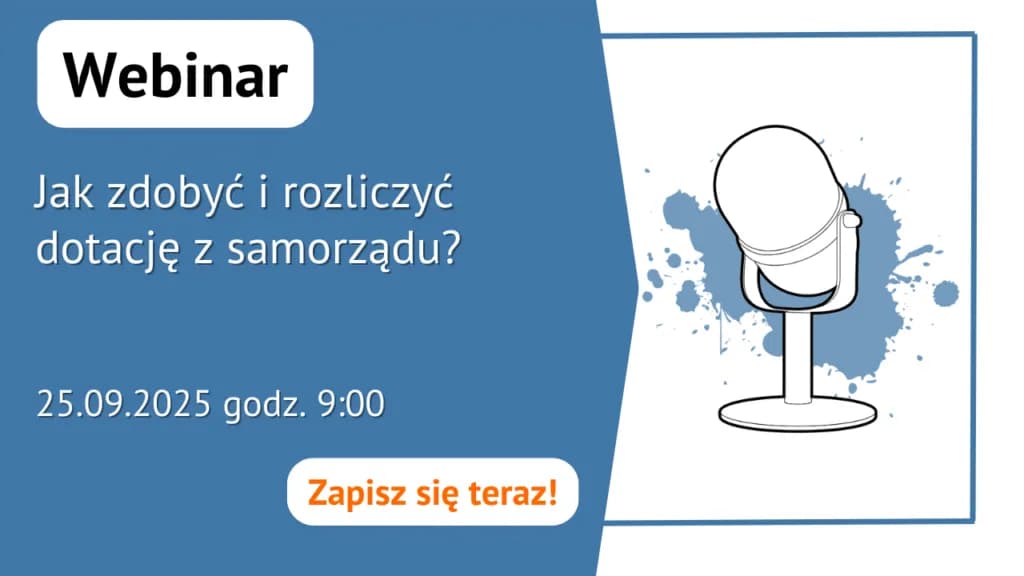 Webinar

Jak zdobyć i rozliczyć dotację z samorządu?

25.09.2025 godz. 9:00

Zapisz się teraz!